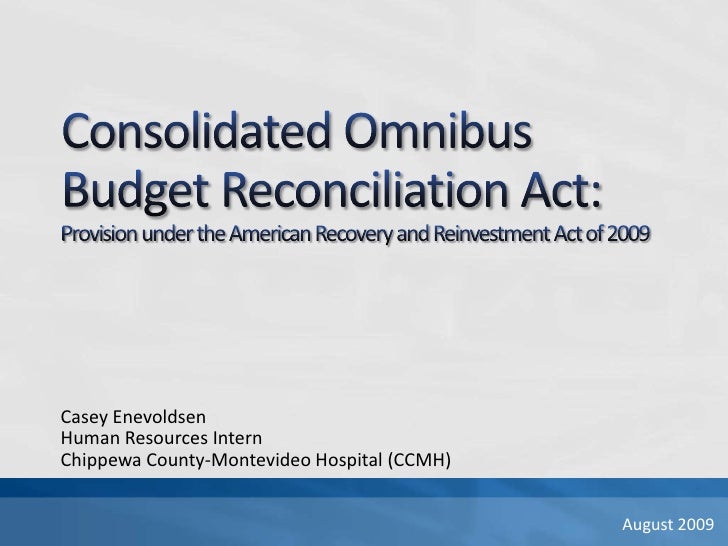 Consolidated Omnibus Budget Reconciliation Act:
Provision under the American Recovery and Reinvestment Act of 2009

Casey Enevoldsen
Human Resources Intern
Chippewa County-Montevideo Hospital (CCMH)

August 2009